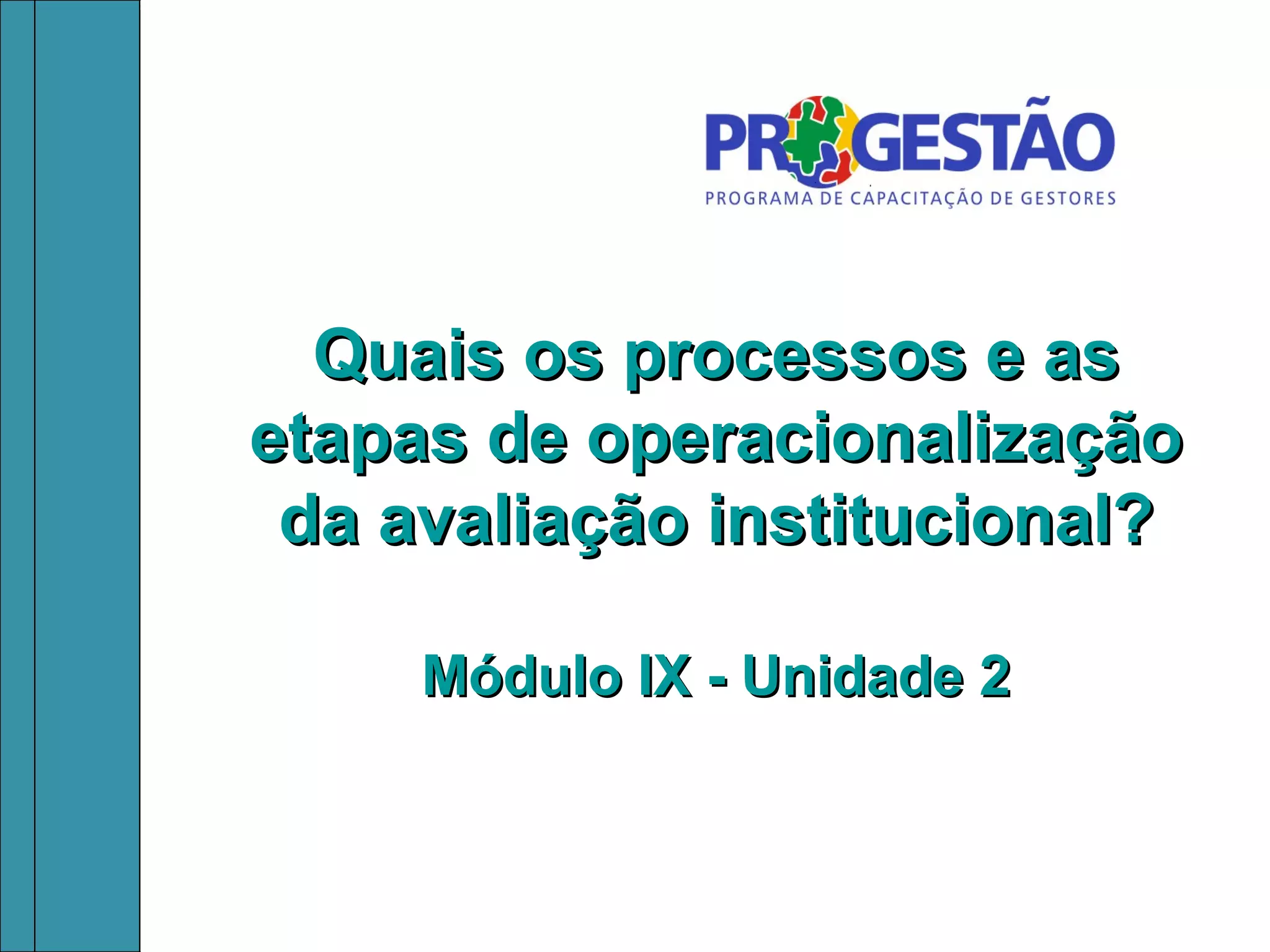 PROGESTÃO
PROGRAMA DE CAPACITAÇÃO DE GESTORES

Quais os processos e as etapas de operacionalização da avaliação institucional?

Módulo IX - Unidade 2